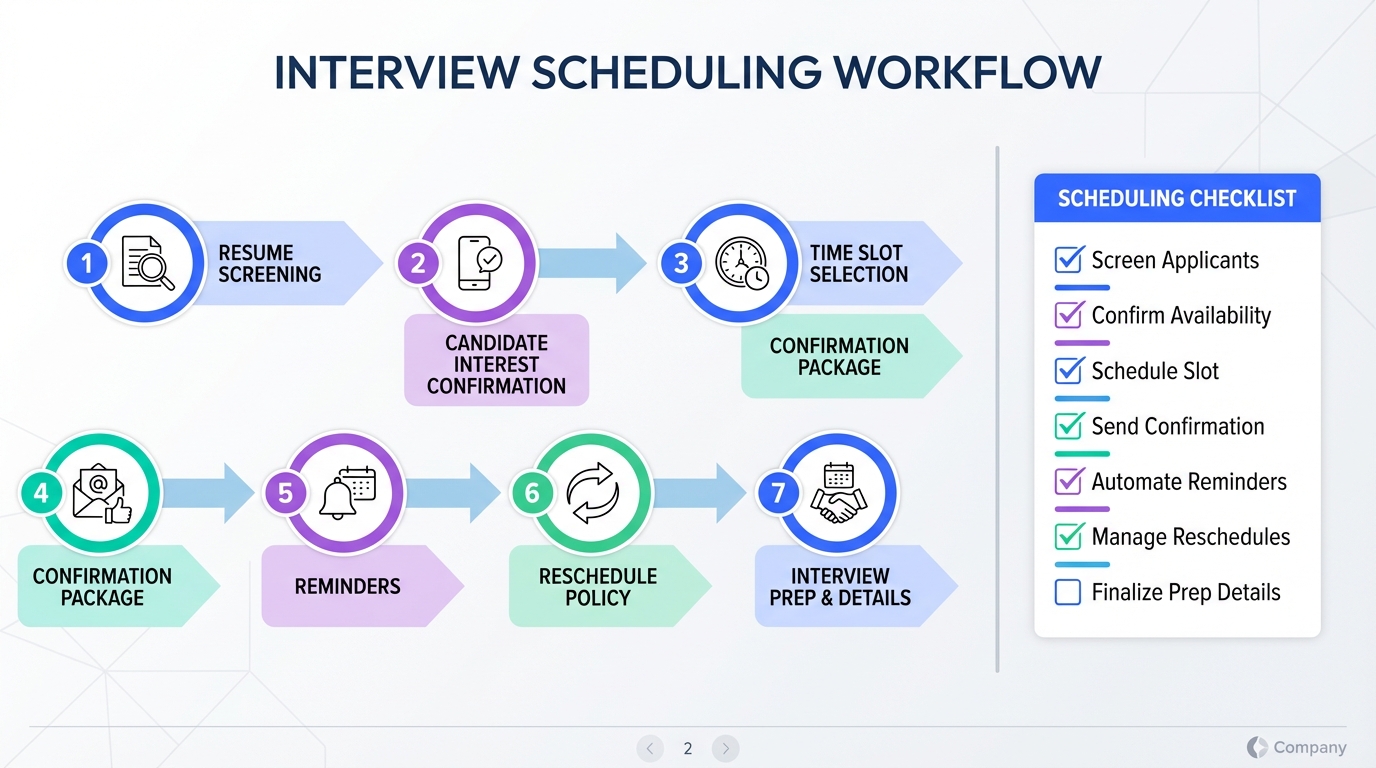 INTERVIEW SCHEDULING WORKFLOW

1 RESUME SCREENING

2 CANDIDATE INTEREST CONFIRMATION

3 TIME SLOT SELECTION

CONFIRMATION PACKAGE

4 CONFIRMATION PACKAGE

5 REMINDERS

6 RESCHEDULE POLICY

7 INTERVIEW PREP & DETAILS

SCHEDULING CHECKLIST
Screen Applicants
Confirm Availability
Schedule Slot
Send Confirmation
Automate Reminders
Manage Reschedules
Finalize Prep Details

2

Company